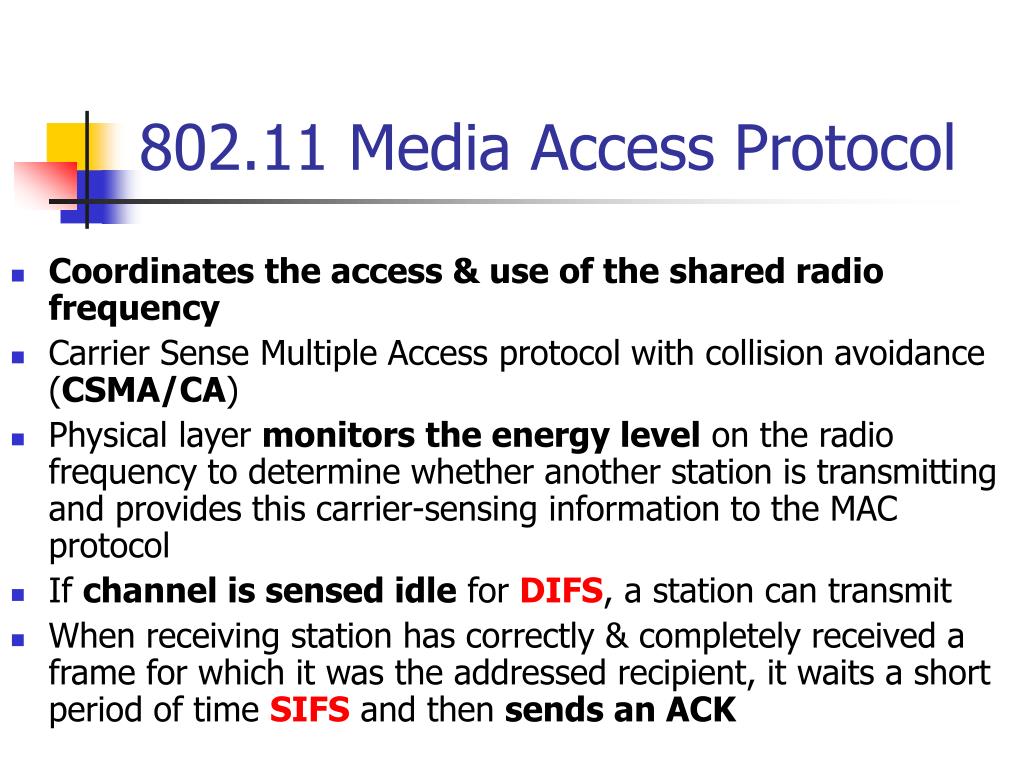 802.11 Media Access Protocol

- Coordinates the access & use of the shared radio frequency
- Carrier Sense Multiple Access protocol with collision avoidance (CSMA/CA)
- Physical layer monitors the energy level on the radio frequency to determine whether another station is transmitting and provides this carrier-sensing information to the MAC protocol
- If channel is sensed idle for DIFS, a station can transmit
- When receiving station has correctly & completely received a frame for which it was the addressed recipient, it waits a short period of time SIFS and then sends an ACK